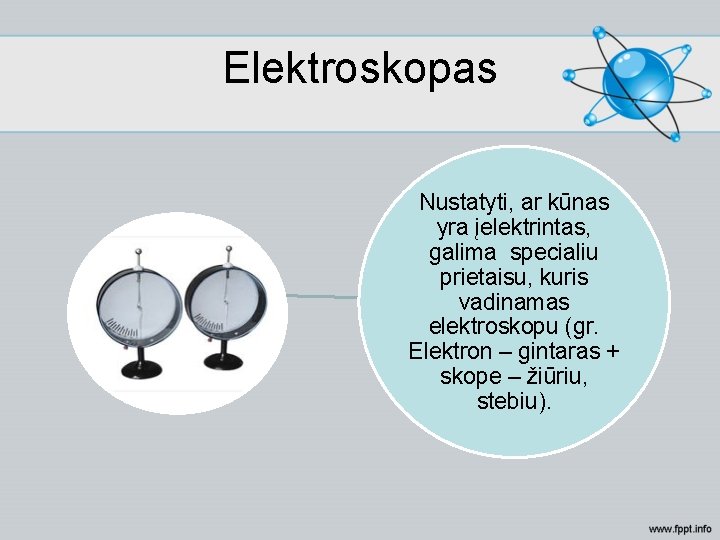 Elektroskopas

Nustatyti, ar kūnas yra įelektrintas, galima specialiu prietaisu, kuris vadinamas elektroskopu (gr. Elektron – gintaras + skope – žiūriu, stebiu).

www.fppt.info